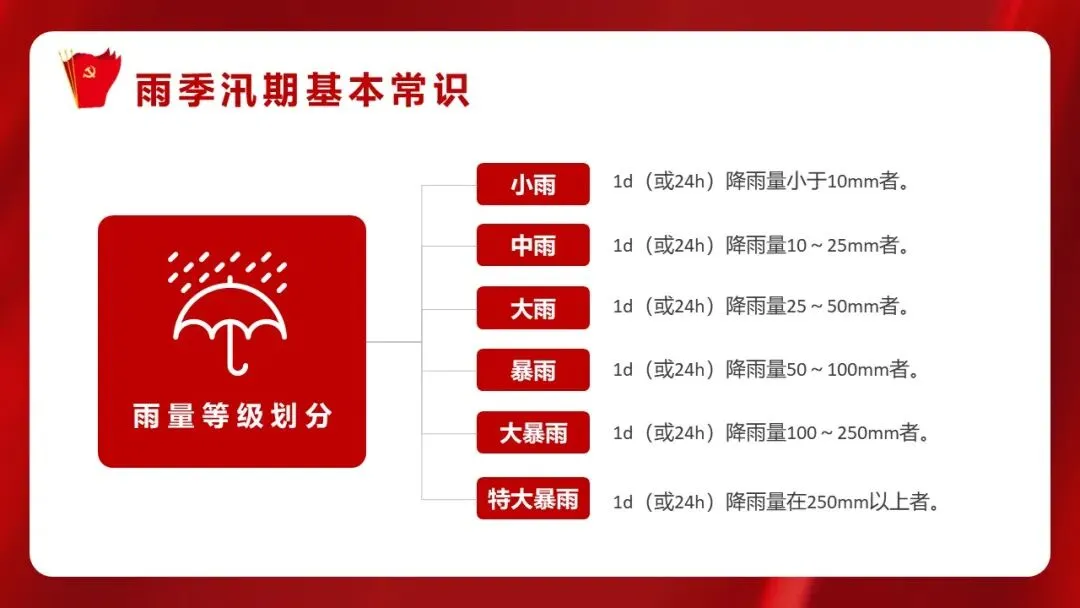 雨季汛期基本常识

雨量等级划分

小雨 1d（或24h）降雨量小于10mm者。

中雨 1d（或24h）降雨量10～25mm者。

大雨 1d（或24h）降雨量25～50mm者。

暴雨 1d（或24h）降雨量50～100mm者。

大暴雨 1d（或24h）降雨量100～250mm者。

特大暴雨 1d（或24h）降雨量在250mm以上者。